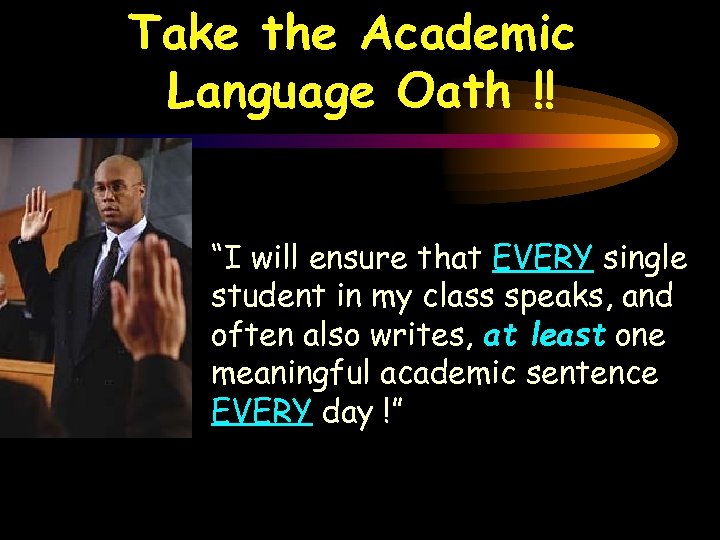 Take the Academic Language Oath !!

“I will ensure that EVERY single student in my class speaks, and often also writes, at least one meaningful academic sentence EVERY day !”